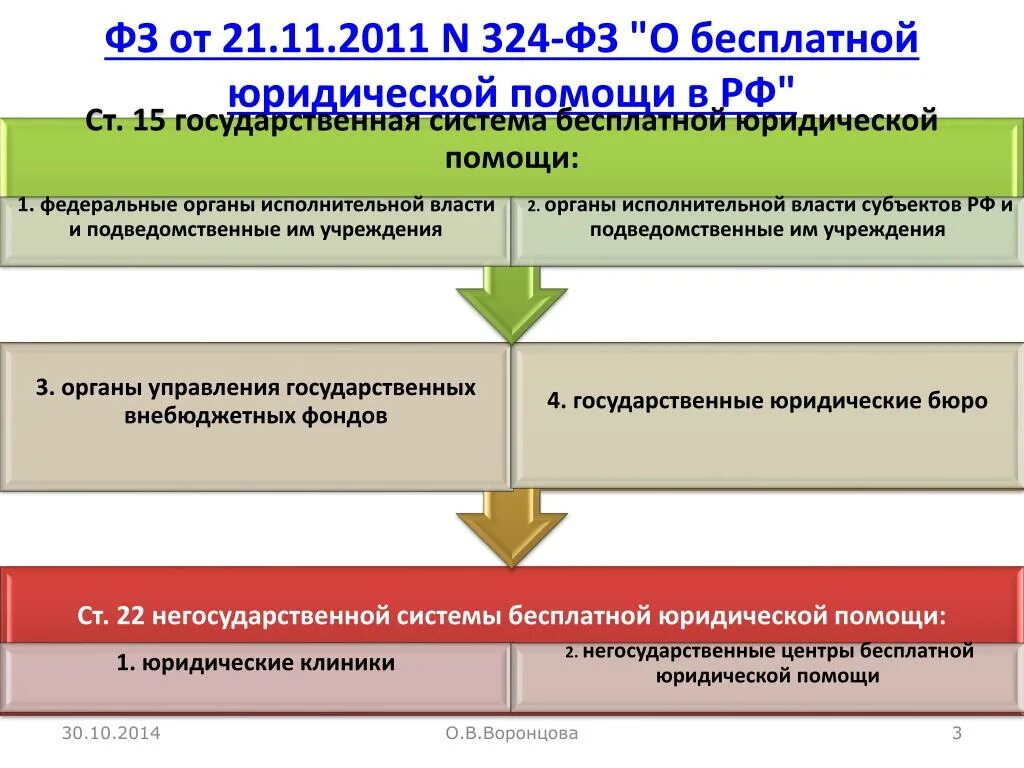 ФЗ от 21.11.2011 N 324-ФЗ "О бесплатной юридической помощи в РФ"

Ст. 15 государственная система бесплатной юридической помощи:

1. федеральные органы исполнительной власти и подведомственные им учреждения

2. органы исполнительной власти субъектов РФ и подведомственные им учреждения

3. органы управления государственных внебюджетных фондов

4. государственные юридические бюро

Ст. 22 негосударственной системы бесплатной юридической помощи:

1. юридические клиники

2. негосударственные центры бесплатной юридической помощи

30.10.2014

О.В.Воронцова

3